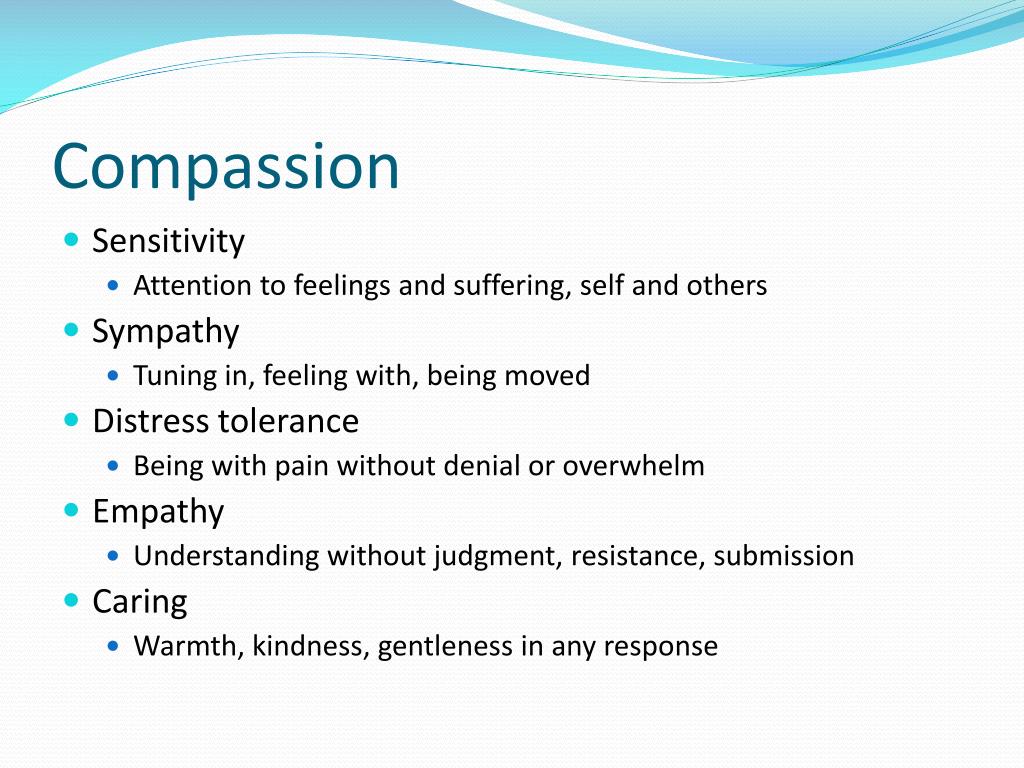 Compassion

- Sensitivity
  - Attention to feelings and suffering, self and others
- Sympathy
  - Tuning in, feeling with, being moved
- Distress tolerance
  - Being with pain without denial or overwhelm
- Empathy
  - Understanding without judgment, resistance, submission
- Caring
  - Warmth, kindness, gentleness in any response